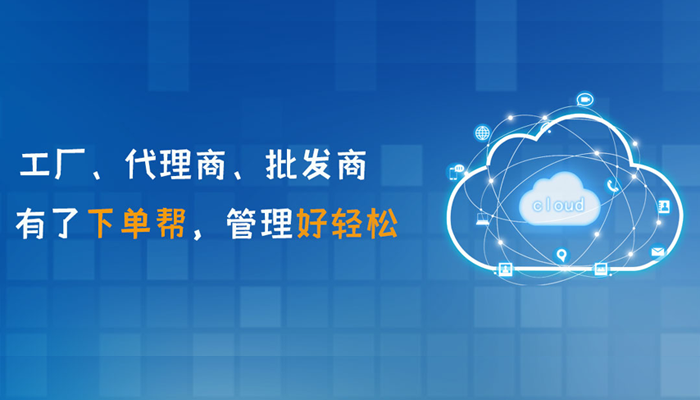 工厂、代理商、批发商
有了下单帮，管理好轻松

cloud